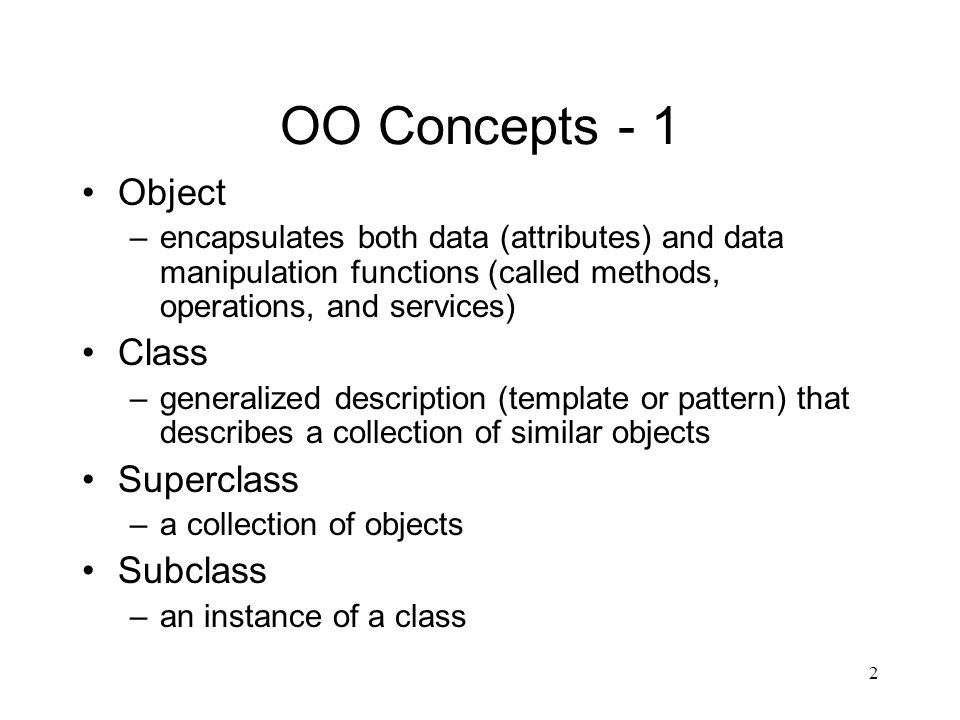 OO Concepts - 1

• Object
– encapsulates both data (attributes) and data manipulation functions (called methods, operations, and services)

• Class
– generalized description (template or pattern) that describes a collection of similar objects

• Superclass
– a collection of objects

• Subclass
– an instance of a class

2